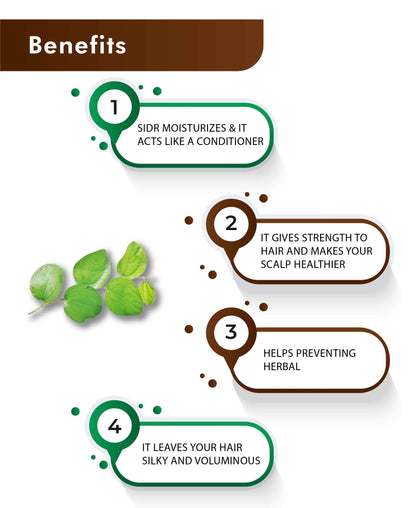 Benefits

1

SIDR MOISTURIZES & IT ACTS LIKE A CONDITIONER

2

IT GIVES STRENGTH TO HAIR AND MAKES YOUR SCALP HEALTHIER

3

HELPS PREVENTING HERBAL

4

IT LEAVES YOUR HAIR SILKY AND VOLUMINOUS